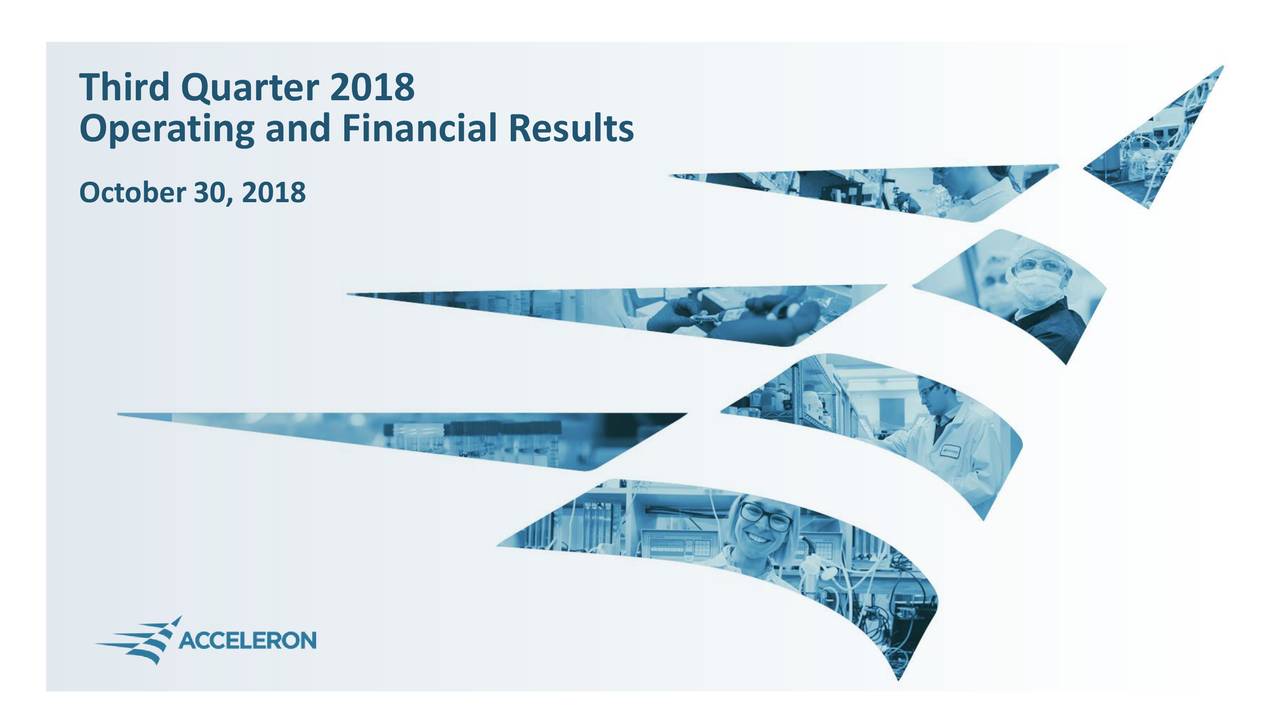 Third Quarter 2018
Operating and Financial Results

October 30, 2018

ACCELERON